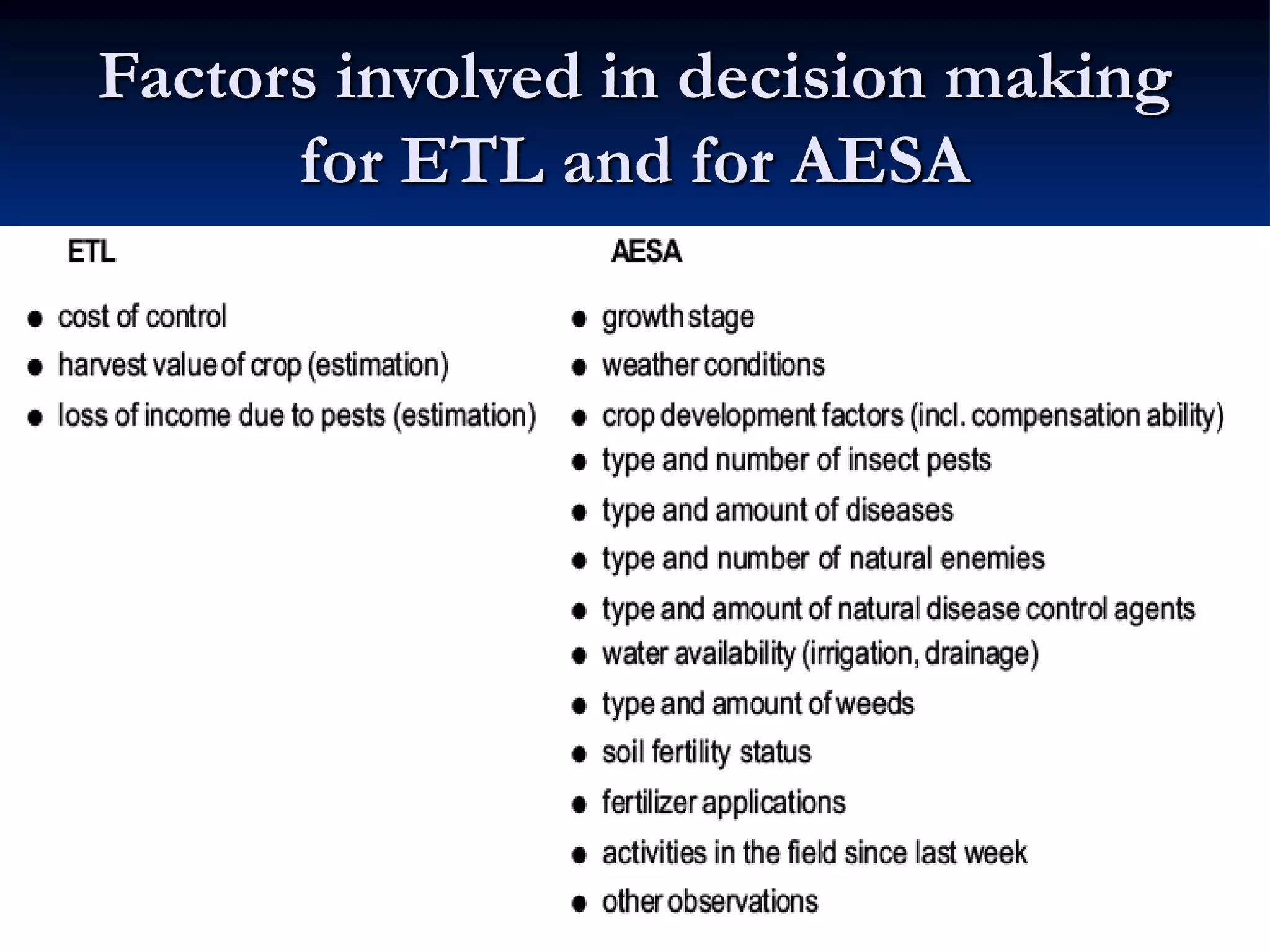 Factors involved in decision making for ETL and for AESA

ETL

- cost of control
- harvest value of crop (estimation)
- loss of income due to pests (estimation)

AESA

- growth stage
- weather conditions
- crop development factors (incl. compensation ability)
- type and number of insect pests
- type and amount of diseases
- type and number of natural enemies
- type and amount of natural disease control agents
- water availability (irrigation, drainage)
- type and amount of weeds
- soil fertility status
- fertilizer applications
- activities in the field since last week
- other observations